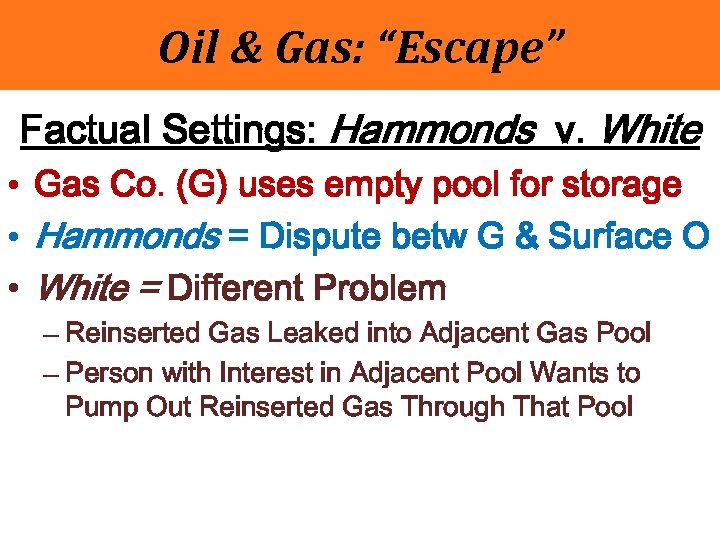 Oil & Gas: “Escape”

Factual Settings: Hammonds v. White

• Gas Co. (G) uses empty pool for storage
• Hammonds = Dispute betw G & Surface O
• White = Different Problem
– Reinserted Gas Leaked into Adjacent Gas Pool
– Person with Interest in Adjacent Pool Wants to Pump Out Reinserted Gas Through That Pool